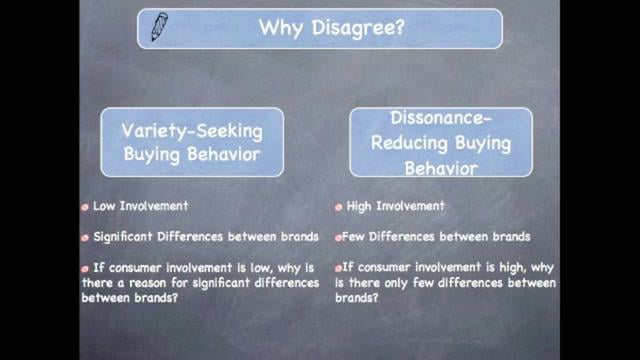 Why Disagree?

Variety-Seeking Buying Behavior

Low Involvement

Significant Differences between brands

If consumer involvement is low, why is there a reason for significant differences between brands?

Dissonance-Reducing Buying Behavior

High Involvement

Few Differences between brands

If consumer involvement is high, why is there only few differences between brands?